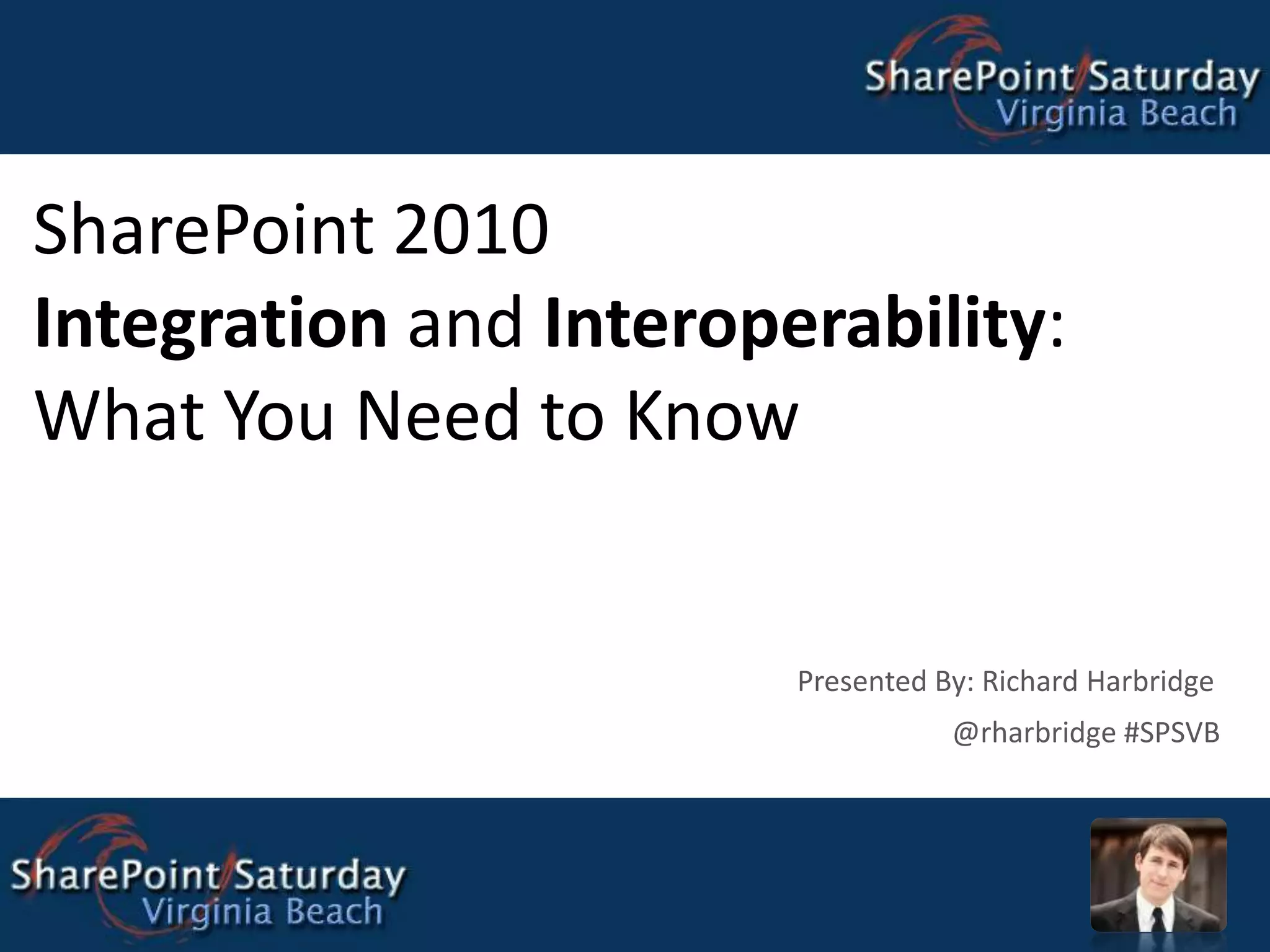 SharePoint Saturday
Virginia Beach

SharePoint 2010
Integration and Interoperability:
What You Need to Know

Presented By: Richard Harbridge
@rharbridge #SPSVB

SharePoint Saturday
Virginia Beach